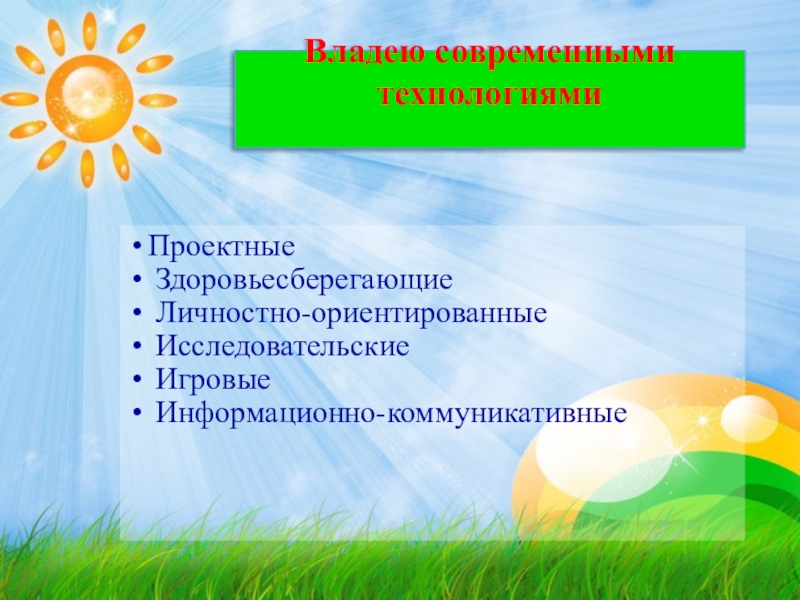 Владею современными технологиями

• Проектные
• Здоровьесберегающие
• Личностно-ориентированные
• Исследовательские
• Игровые
• Информационно-коммуникативные